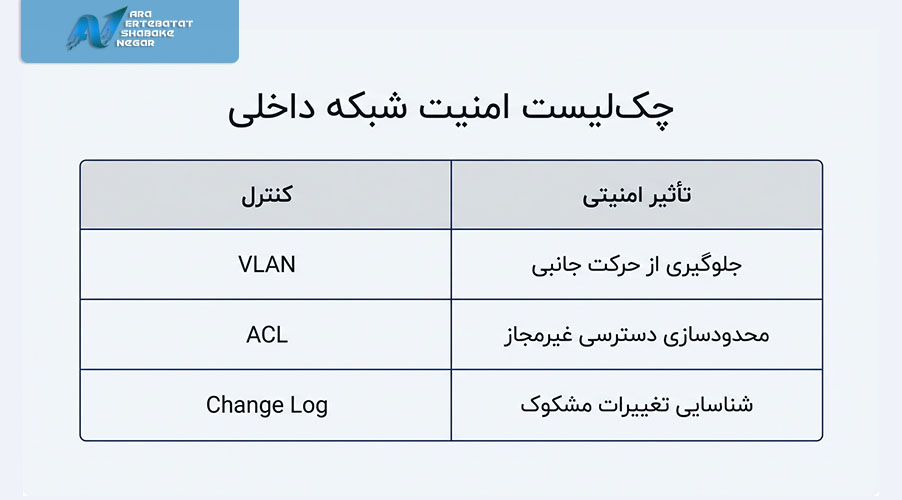 ARA ERTEBATAT SHABAKE NEGAR

چک‌لیست امنیت شبکه داخلی

| تأثیر امنیتی | کنترل |
|---|---|
| جلوگیری از حرکت جانبی | VLAN |
| محدودسازی دسترسی غیرمجاز | ACL |
| شناسایی تغییرات مشکوک | Change Log |